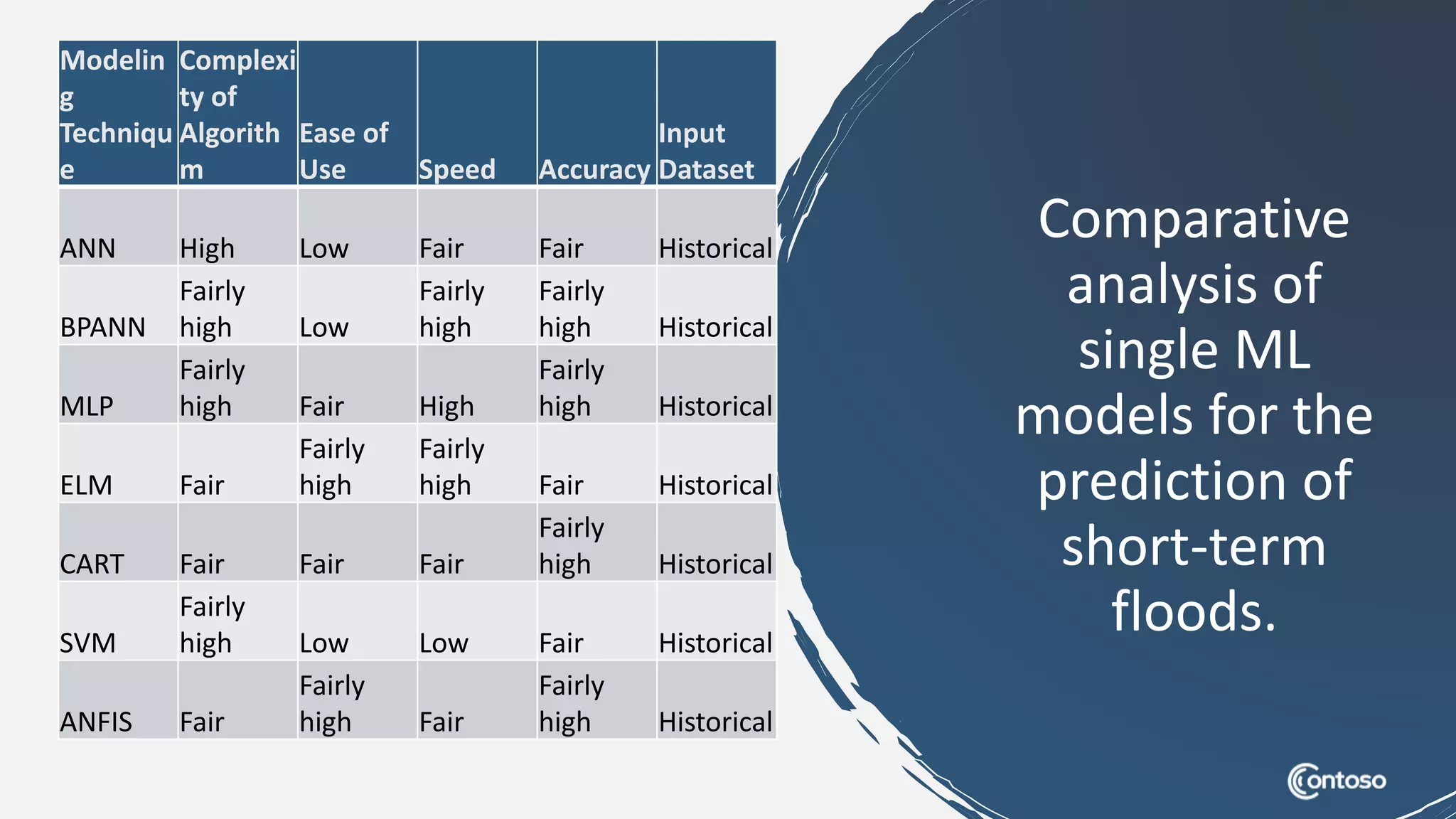 | Modeling Technique | Complexity of Algorithm | Ease of Use | Speed | Accuracy | Input Dataset |
|---|---|---|---|---|---|
| ANN | High | Low | Fair | Fair | Historical |
| BPANN | Fairly high | Low | Fairly high | Fairly high | Historical |
| MLP | Fairly high | Fair | High | Fairly high | Historical |
| ELM | Fair | Fairly high | Fairly high | Fair | Historical |
| CART | Fair | Fair | Fair | Fairly high | Historical |
| SVM | Fairly high | Low | Low | Fair | Historical |
| ANFIS | Fair | Fairly high | Fair | Fairly high | Historical |

Comparative analysis of single ML models for the prediction of short-term floods.

Contoso